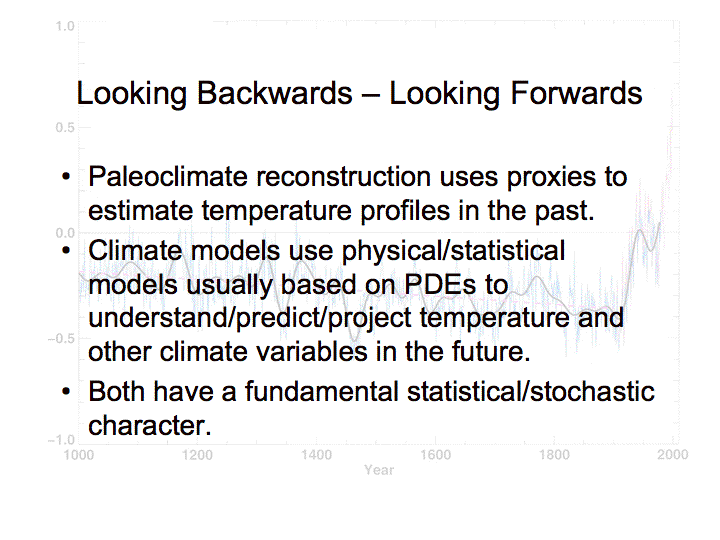 1.0

Looking Backwards – Looking Forwards

0.5

• Paleoclimate reconstruction uses proxies to estimate temperature profiles in the past.

0.0

• Climate models use physical/statistical models usually based on PDEs to understand/predict/project temperature and other climate variables in the future.

−0.5

• Both have a fundamental statistical/stochastic character.

−1.0

1000 1200 1400 1600 1800 2000

Year